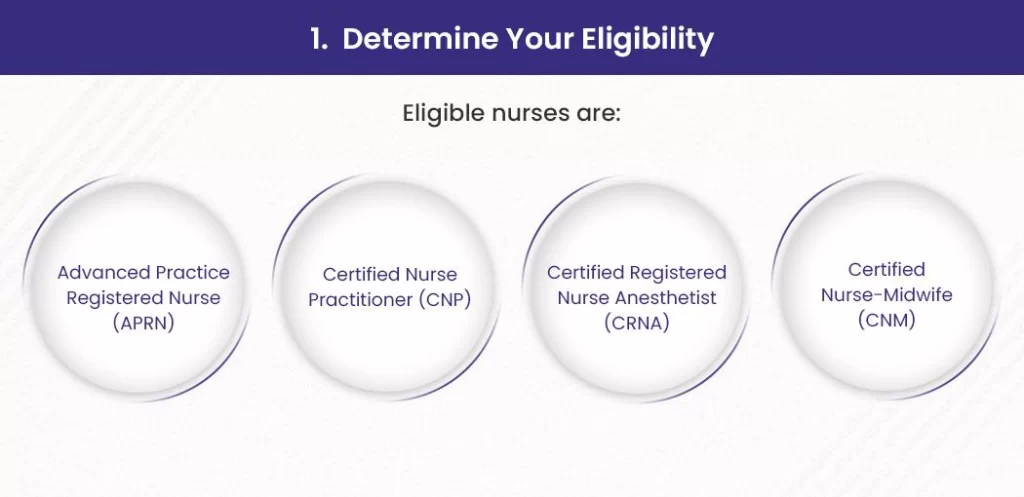 1. Determine Your Eligibility

Eligible nurses are:

Advanced Practice Registered Nurse (APRN)

Certified Nurse Practitioner (CNP)

Certified Registered Nurse Anesthetist (CRNA)

Certified Nurse-Midwife (CNM)